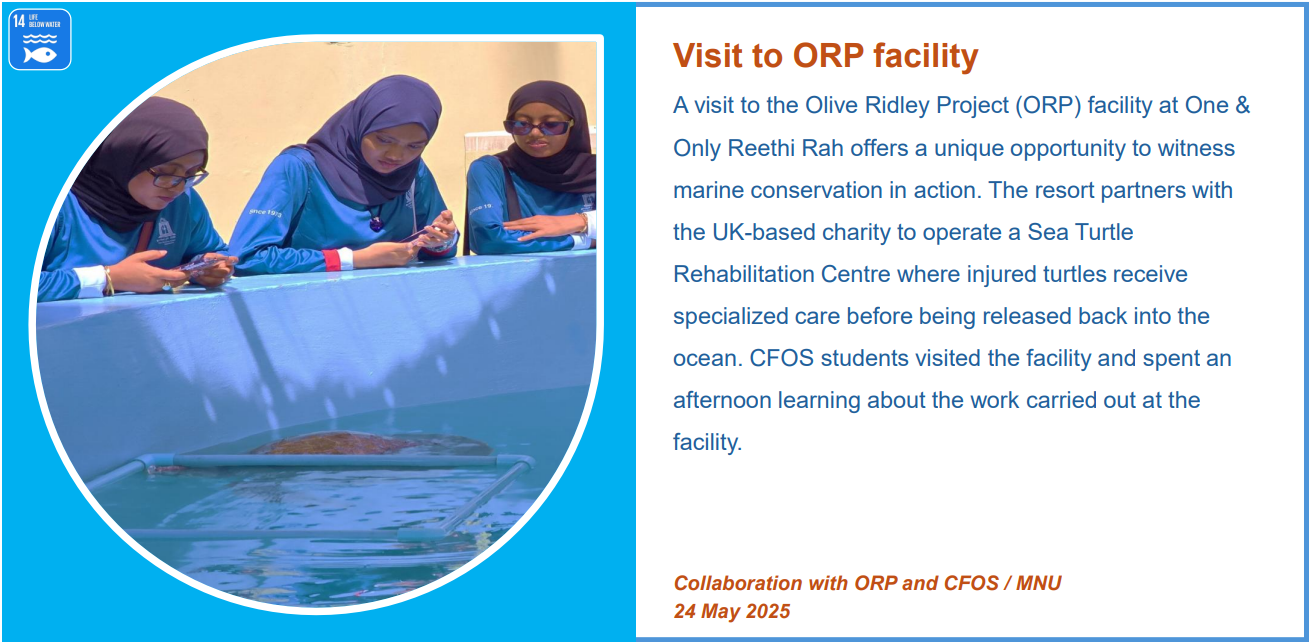 14 LIFE BELOW WATER

Visit to ORP facility

A visit to the Olive Ridley Project (ORP) facility at One & Only Reethi Rah offers a unique opportunity to witness marine conservation in action. The resort partners with the UK-based charity to operate a Sea Turtle Rehabilitation Centre where injured turtles receive specialized care before being released back into the ocean. CFOS students visited the facility and spent an afternoon learning about the work carried out at the facility.

Collaboration with ORP and CFOS / MNU
24 May 2025